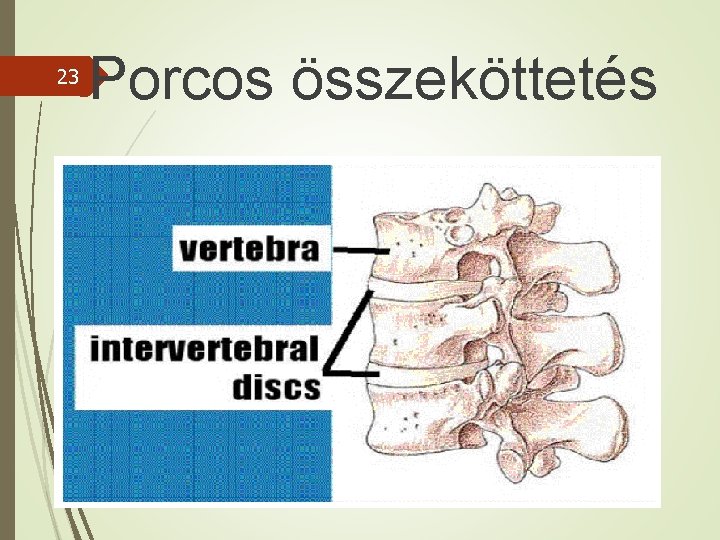 23

Porcos összeköttetés

vertebra

intervertebral discs